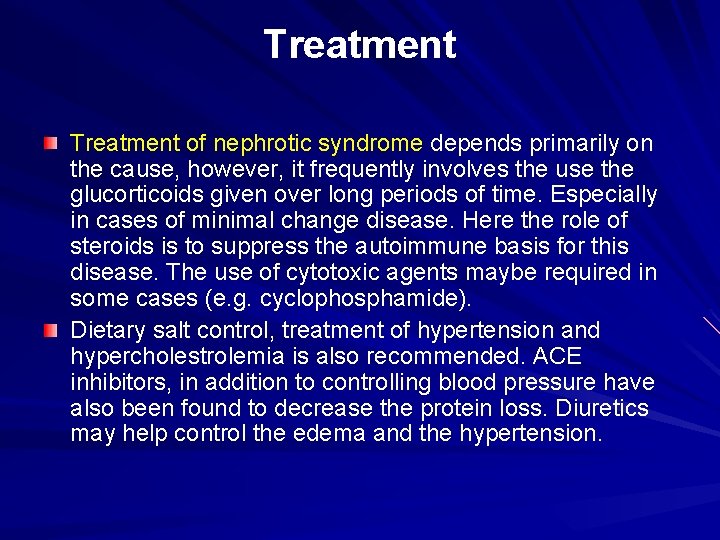 Treatment

Treatment of nephrotic syndrome depends primarily on the cause, however, it frequently involves the use the glucorticoids given over long periods of time. Especially in cases of minimal change disease. Here the role of steroids is to suppress the autoimmune basis for this disease. The use of cytotoxic agents maybe required in some cases (e.g. cyclophosphamide).

Dietary salt control, treatment of hypertension and hypercholestrolemia is also recommended. ACE inhibitors, in addition to controlling blood pressure have also been found to decrease the protein loss. Diuretics may help control the edema and the hypertension.